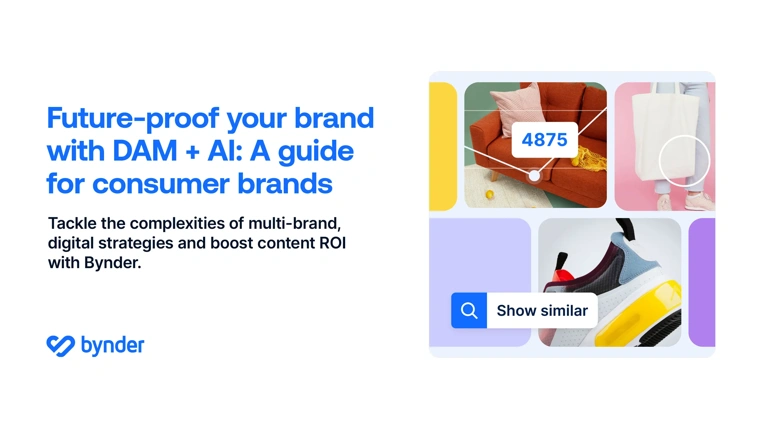 Future-proof your brand with DAM + AI: A guide for consumer brands

Tackle the complexities of multi-brand, digital strategies and boost content ROI with Bynder.

bynder

4875

Show similar